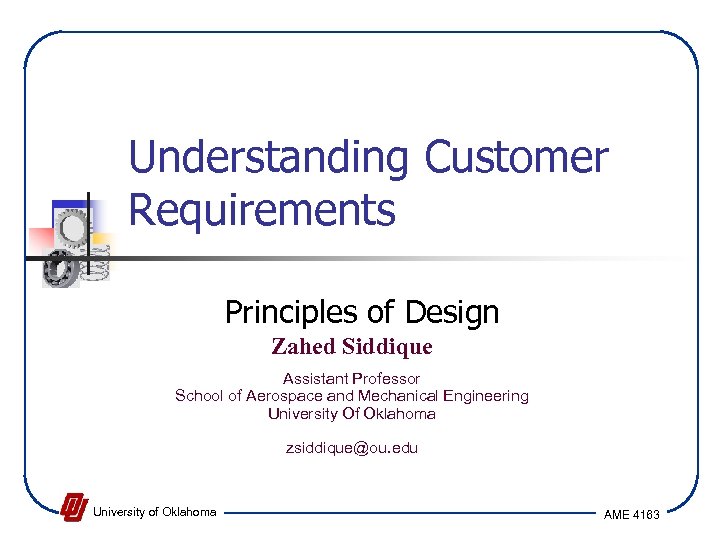 Understanding Customer Requirements

Principles of Design

Zahed Siddique

Assistant Professor
School of Aerospace and Mechanical Engineering
University Of Oklahoma

zsiddique@ou.edu

University of Oklahoma

AME 4163